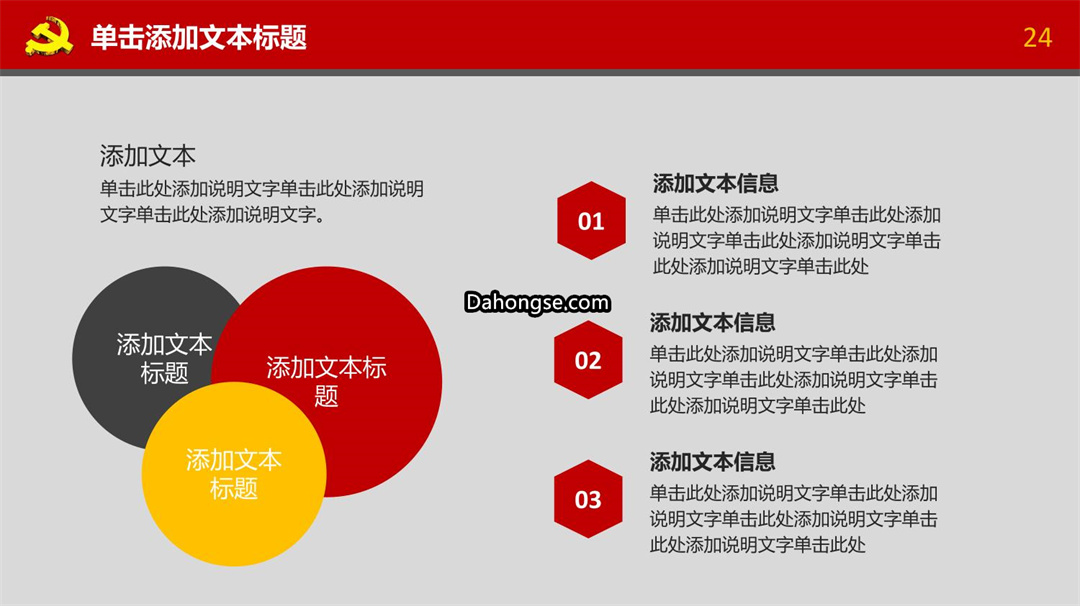 单击添加文本标题

24

添加文本

单击此处添加说明文字单击此处添加说明文字单击此处添加说明文字。

添加文本标题

添加文本标题

添加文本标题

Dahongse.com

01

添加文本信息

单击此处添加说明文字单击此处添加说明文字单击此处添加说明文字单击此处添加说明文字单击此处

02

添加文本信息

单击此处添加说明文字单击此处添加说明文字单击此处添加说明文字单击此处添加说明文字单击此处

03

添加文本信息

单击此处添加说明文字单击此处添加说明文字单击此处添加说明文字单击此处添加说明文字单击此处